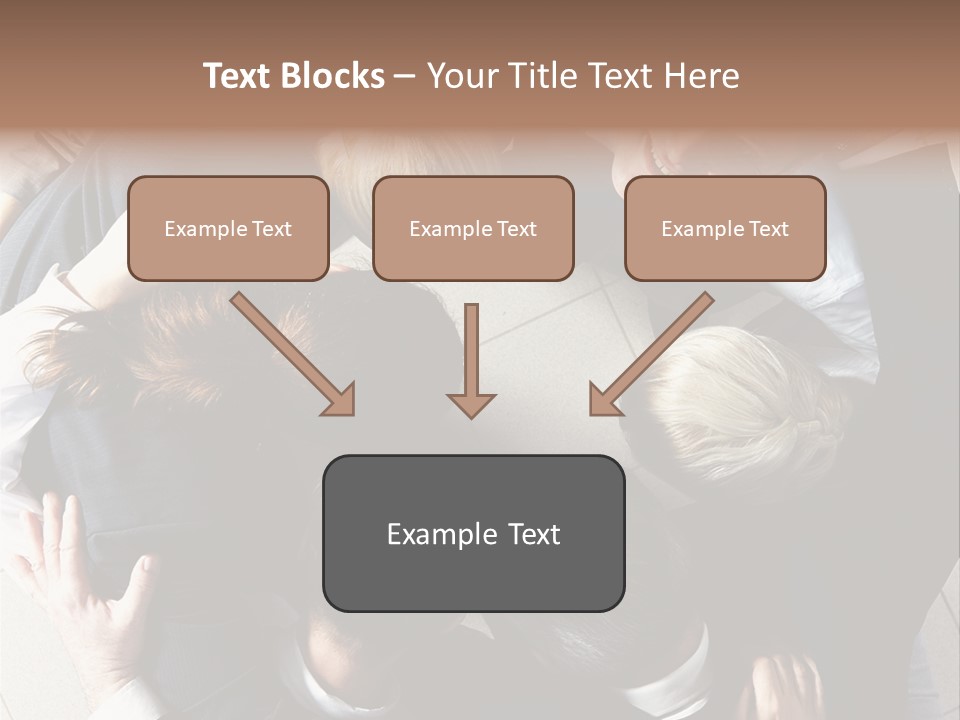 Text Blocks – Your Title Text Here

Example Text

Example Text

Example Text

Example Text